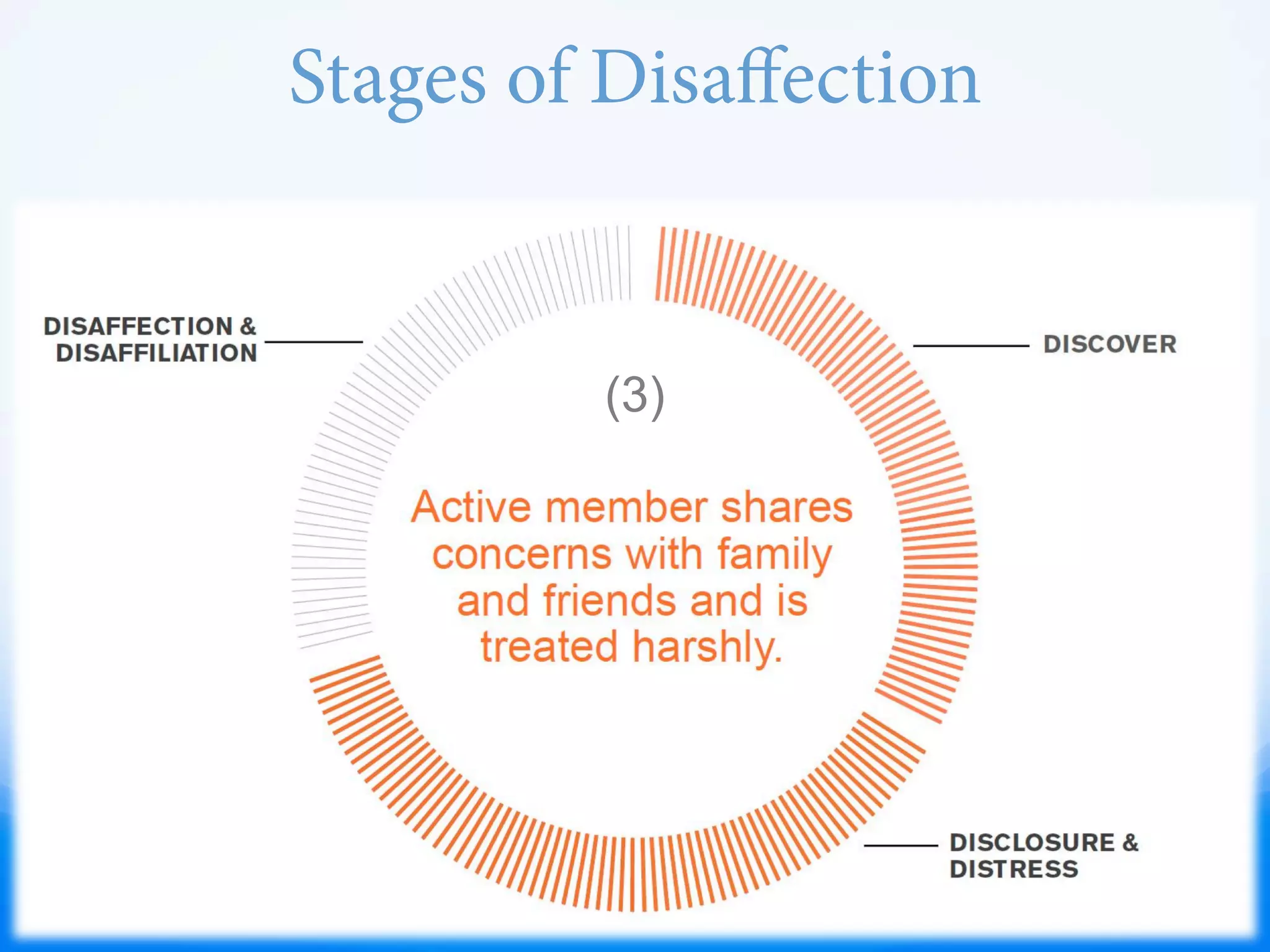 Stages of Disaffection

DISAFFECTION & DISAFFILIATION

DISCOVER

(3)

Active member shares concerns with family and friends and is treated harshly.

DISCLOSURE & DISTRESS